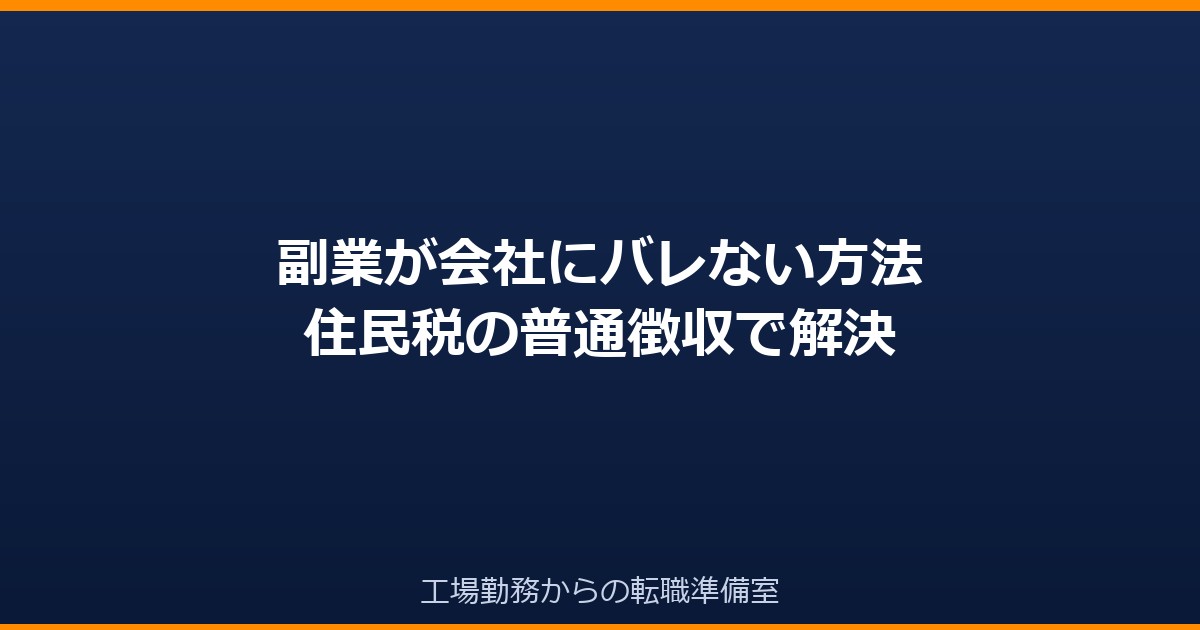 副業が会社にバレない方法
住民税の普通徴収で解決

工場勤務からの転職準備室